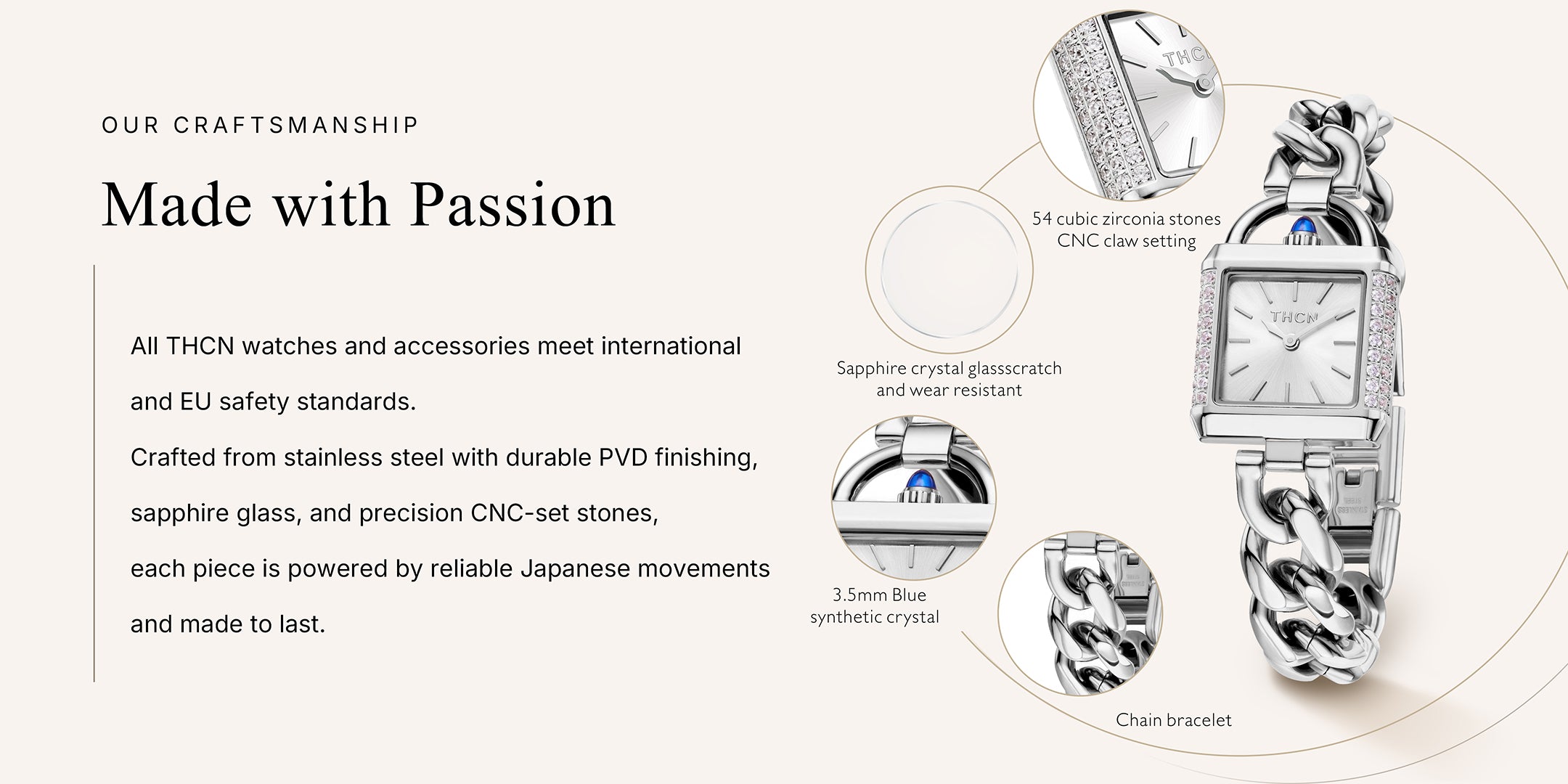 OUR CRAFTSMANSHIP

Made with Passion

All THCN watches and accessories meet international and EU safety standards.

Crafted from stainless steel with durable PVD finishing, sapphire glass, and precision CNC-set stones, each piece is powered by reliable Japanese movements and made to last.

THC

54 cubic zirconia stones
CNC claw setting

Sapphire crystal glassscratch
and wear resistant

THCN

3.5mm Blue
synthetic crystal

Chain bracelet